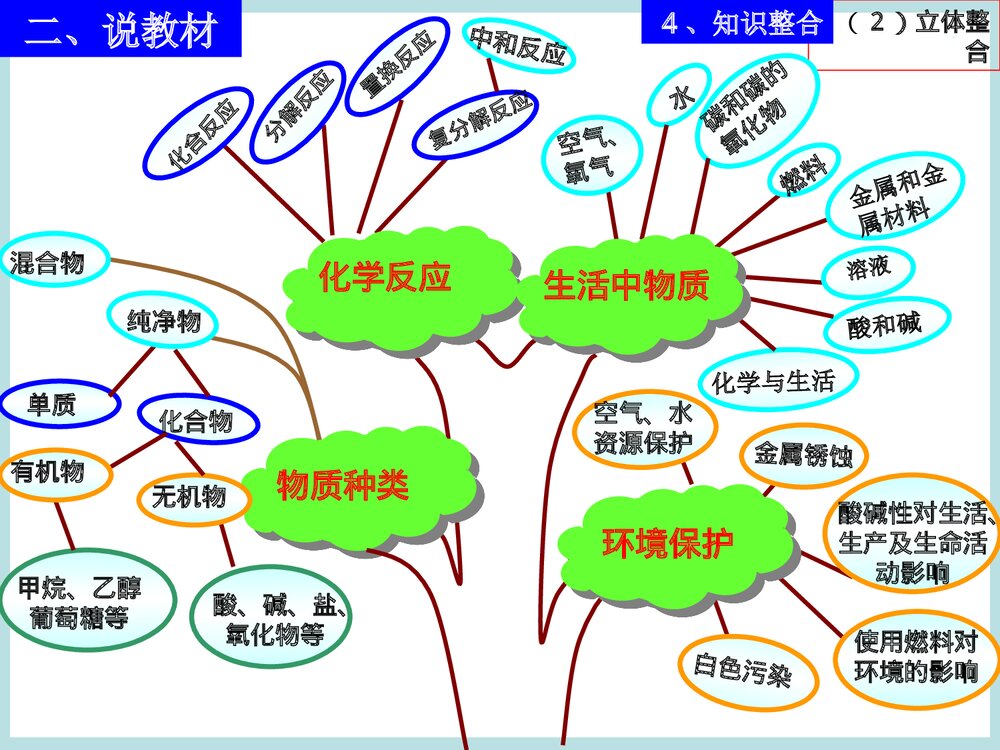 二、说教材

4、知识整合

（2）立体整合

化学反应

化合反应

分解反应

置换反应

中和反应

复分解反应

生活中物质

空气、氧气

水

碳和碳的氧化物

燃料

金属和金属材料

溶液

酸和碱

化学与生活

物质种类

混合物

纯净物

单质

化合物

有机物

无机物

甲烷、乙醇葡萄糖等

酸、碱、盐、氧化物等

环境保护

空气、水资源保护

金属锈蚀

酸碱性对生活、生产及生命活动影响

使用燃料对环境的影响

白色污染